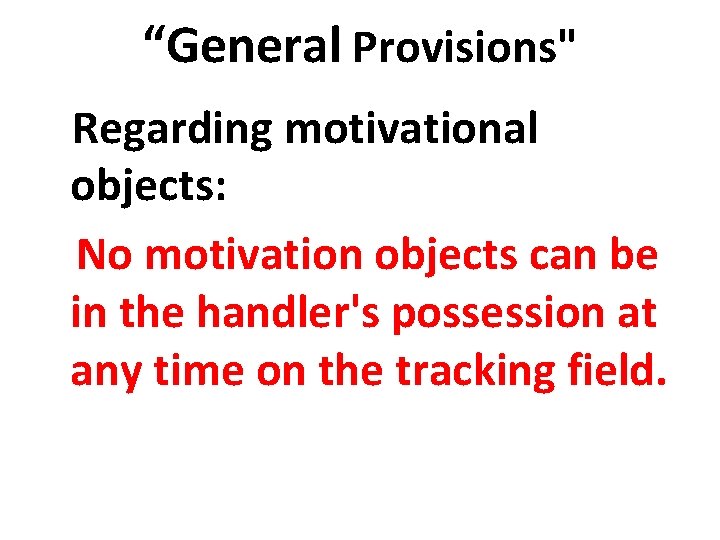 “General Provisions"

Regarding motivational objects:

No motivation objects can be in the handler's possession at any time on the tracking field.